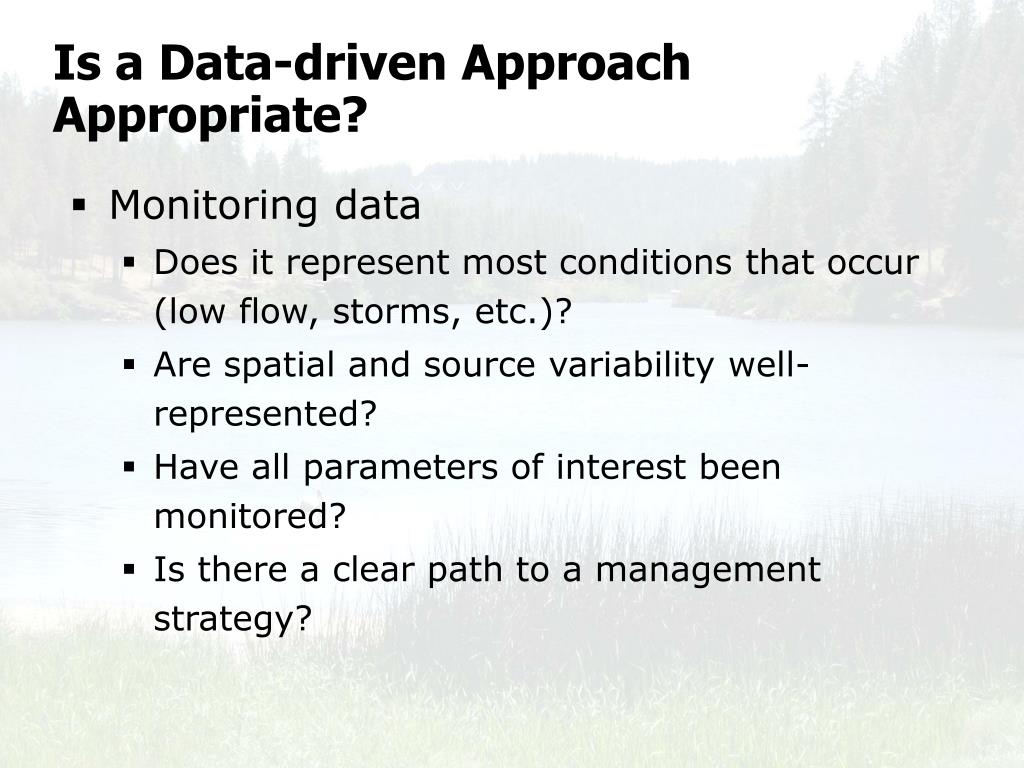 Is a Data-driven Approach Appropriate?

▪ Monitoring data
  ▪ Does it represent most conditions that occur (low flow, storms, etc.)?
  ▪ Are spatial and source variability well-represented?
  ▪ Have all parameters of interest been monitored?
  ▪ Is there a clear path to a management strategy?